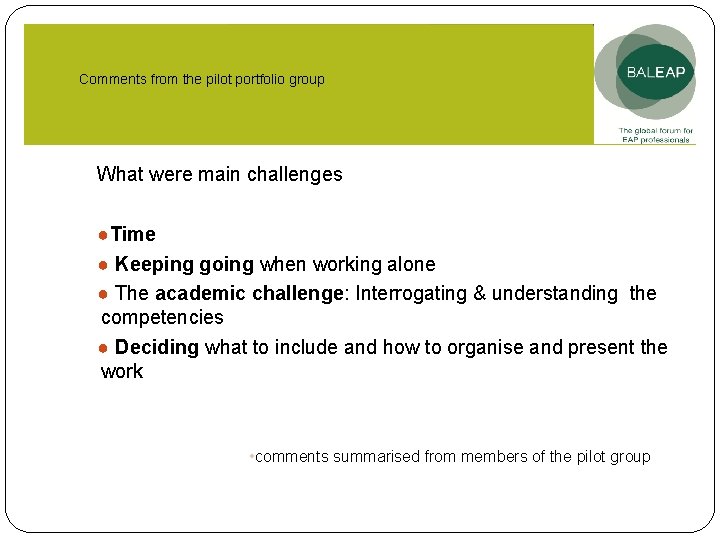 Comments from the pilot portfolio group

BALEAP

The global forum for EAP professionals

What were main challenges

● Time

● Keeping going when working alone

● The academic challenge: Interrogating & understanding the competencies

● Deciding what to include and how to organise and present the work

•comments summarised from members of the pilot group